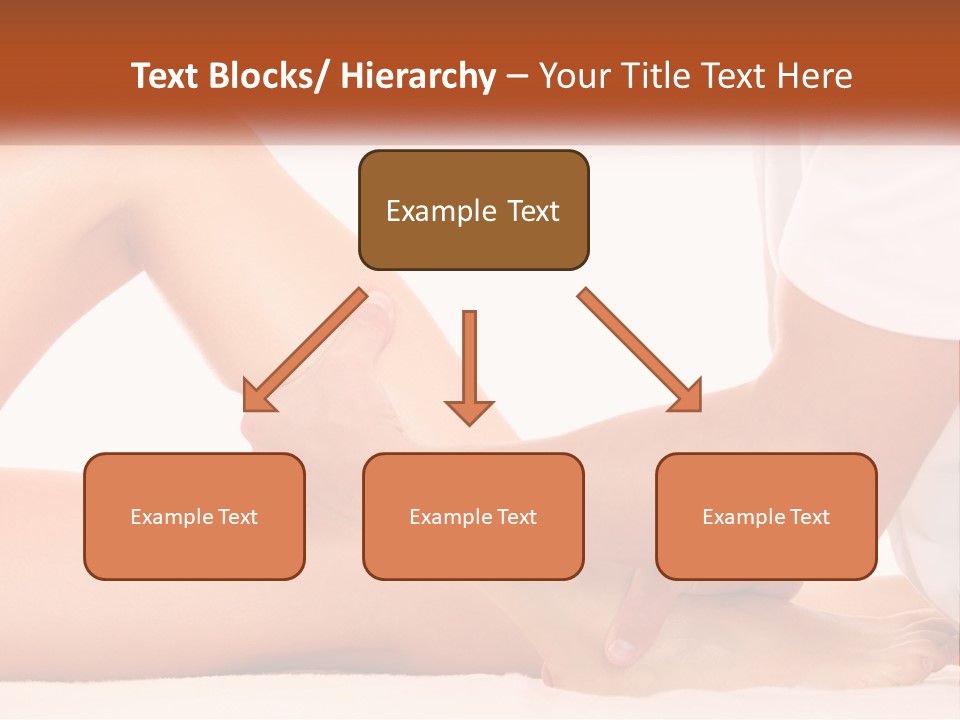 Text Blocks/ Hierarchy – Your Title Text Here

Example Text

Example Text

Example Text

Example Text